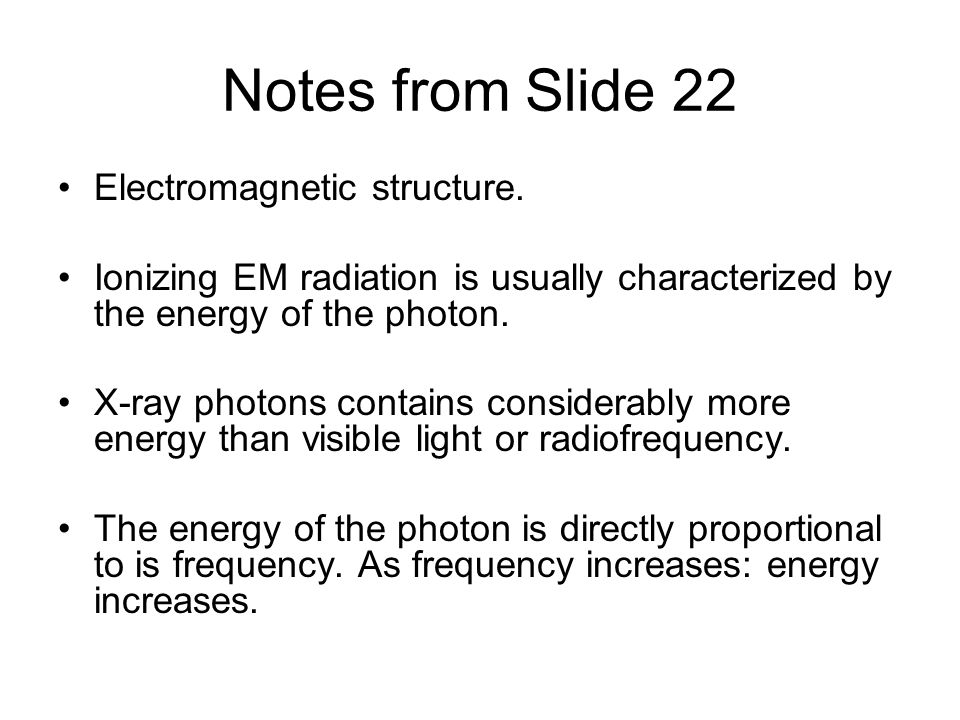 Notes from Slide 22

• Electromagnetic structure.

• Ionizing EM radiation is usually characterized by the energy of the photon.

• X-ray photons contains considerably more energy than visible light or radiofrequency.

• The energy of the photon is directly proportional to is frequency. As frequency increases: energy increases.